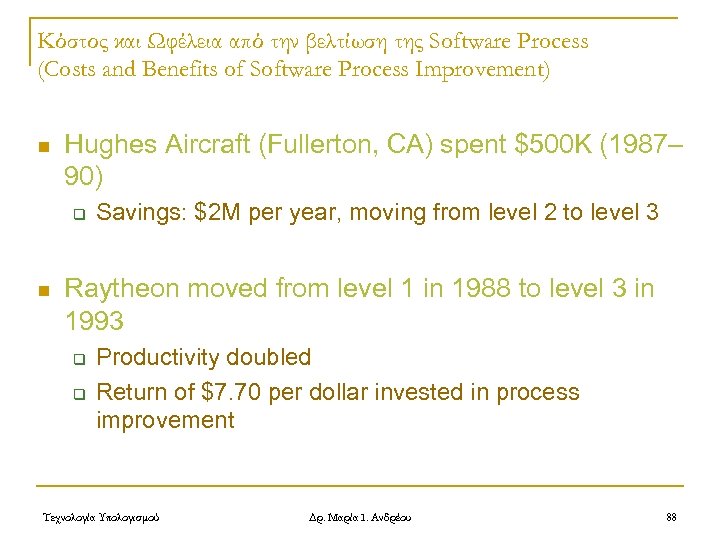 Κόστος και Ωφέλεια από την βελτίωση της Software Process (Costs and Benefits of Software Process Improvement)

Hughes Aircraft (Fullerton, CA) spent \$500K (1987–90)

Savings: \$2M per year, moving from level 2 to level 3

Raytheon moved from level 1 in 1988 to level 3 in 1993

Productivity doubled

Return of \$7.70 per dollar invested in process improvement

Τεχνολογία Υπολογισμού

Δρ. Μαρία Ι. Ανδρέου

88